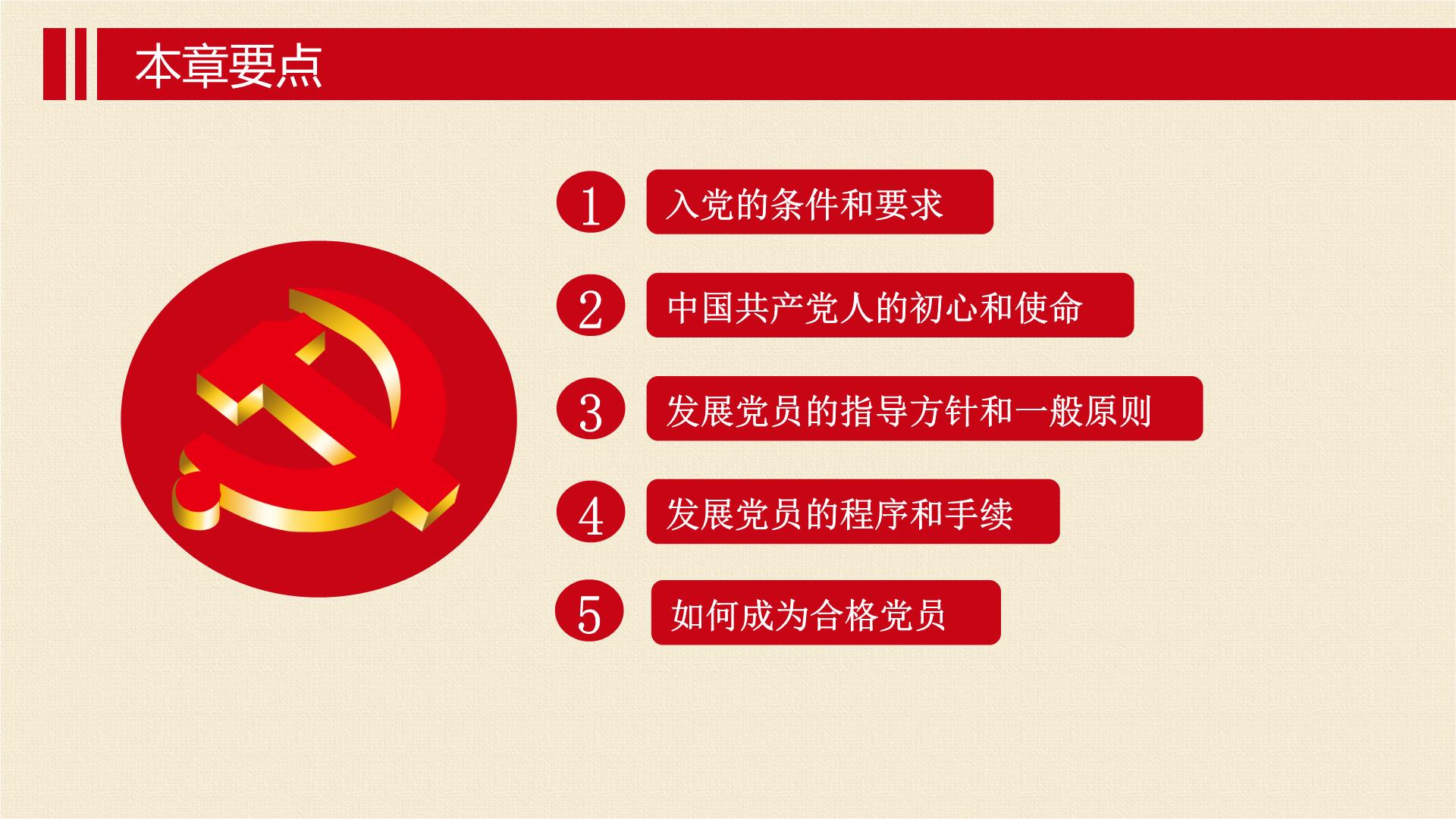 本章要点

1 入党的条件和要求

2 中国共产党人的初心和使命

3 发展党员的指导方针和一般原则

4 发展党员的程序和手续

5 如何成为合格党员